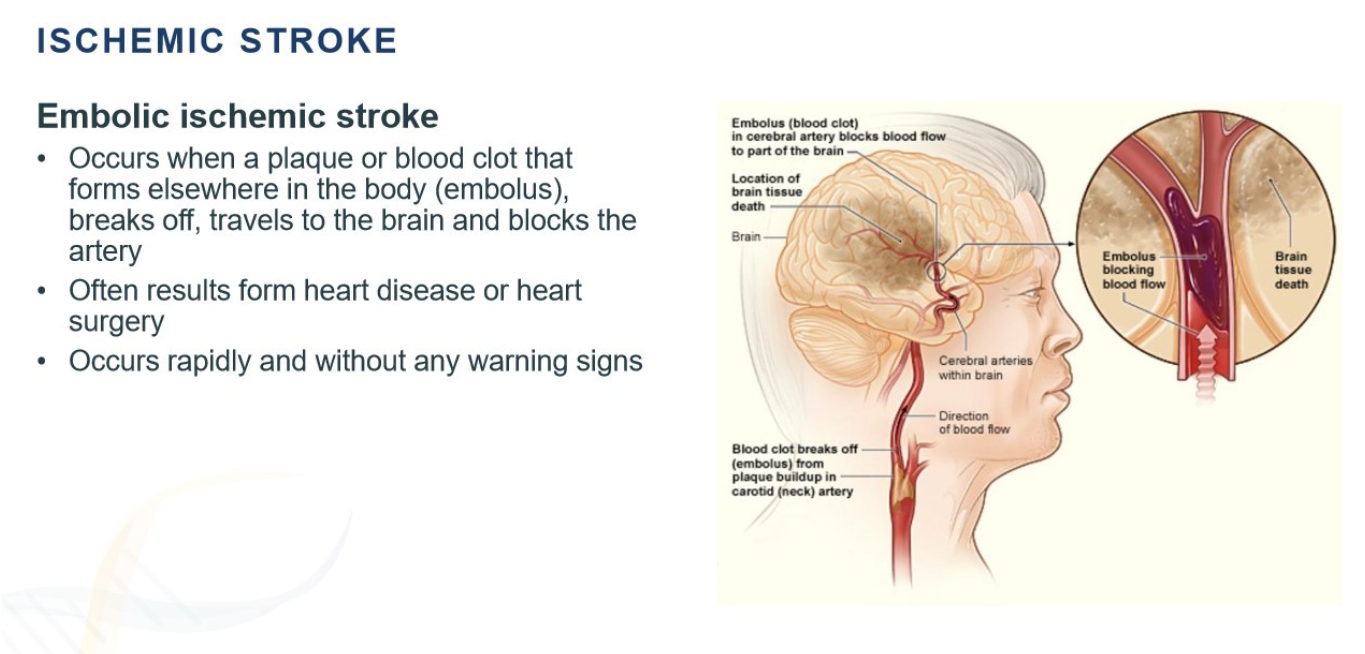 ISCHEMIC STROKE

Embolic ischemic stroke

• Occurs when a plaque or blood clot that forms elsewhere in the body (embolus), breaks off, travels to the brain and blocks the artery
• Often results form heart disease or heart surgery
• Occurs rapidly and without any warning signs

Embolus (blood clot) in cerebral artery blocks blood flow to part of the brain

Location of brain tissue death

Brain

Cerebral arteries within brain

Direction of blood flow

Blood clot breaks off (embolus) from plaque buildup in carotid (neck) artery

Embolus blocking blood flow

Brain tissue death